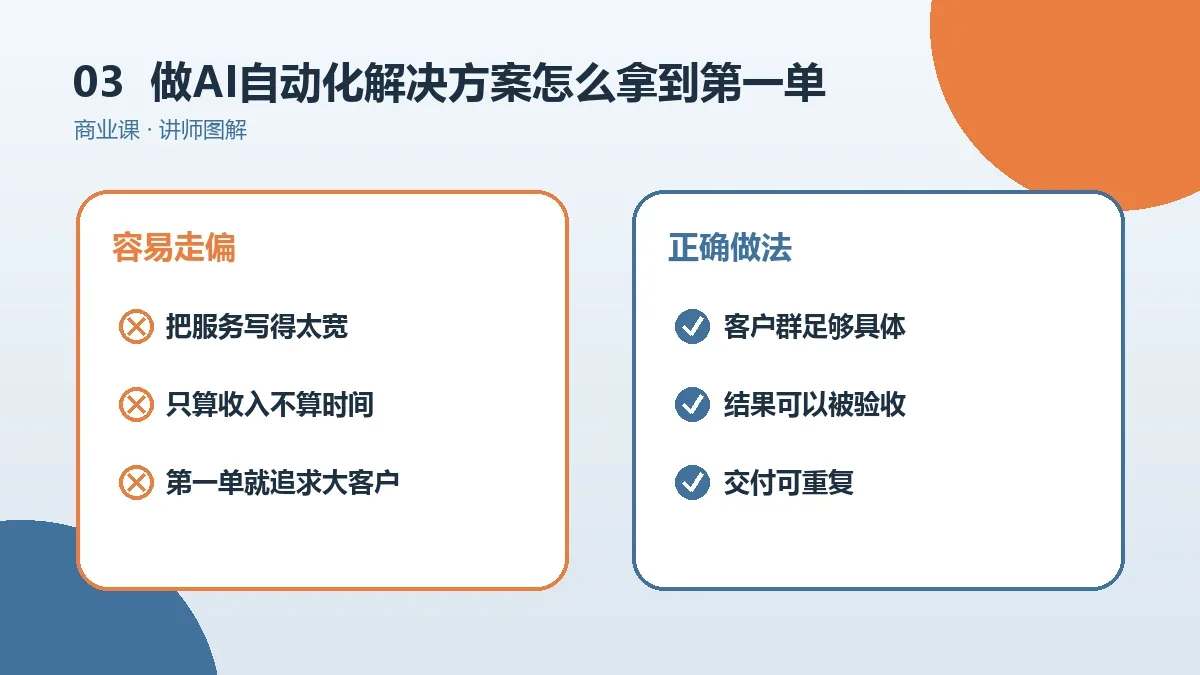 03 做AI自动化解决方案怎么拿到第一单
商业课 · 讲师图解

容易走偏

把服务写得太宽

只算收入不算时间

第一单就追求大客户

正确做法

客户群足够具体

结果可以被验收

交付可重复